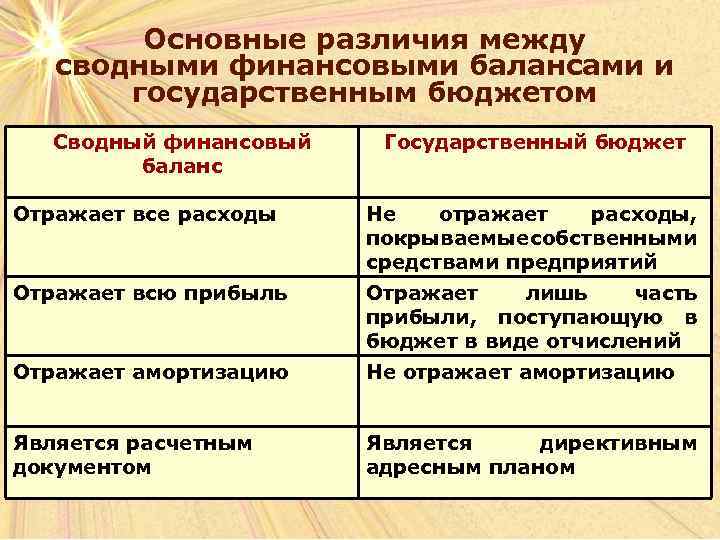 Основные различия между сводными финансовыми балансами и государственным бюджетом

| Сводный финансовый баланс | Государственный бюджет |
|---|---|
| Отражает все расходы | Не отражает расходы, покрываемыесобственными средствами предприятий |
| Отражает всю прибыль | Отражает лишь часть прибыли, поступающую в бюджет в виде отчислений |
| Отражает амортизацию | Не отражает амортизацию |
| Является расчетным документом | Является директивным адресным планом |